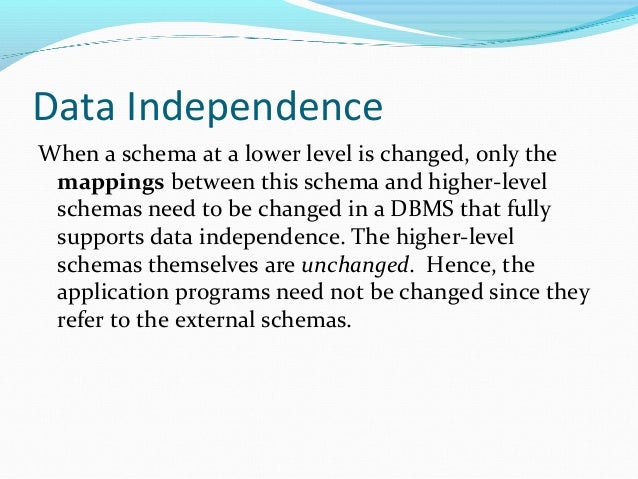 Data Independence

When a schema at a lower level is changed, only the mappings between this schema and higher-level schemas need to be changed in a DBMS that fully supports data independence. The higher-level schemas themselves are unchanged. Hence, the application programs need not be changed since they refer to the external schemas.